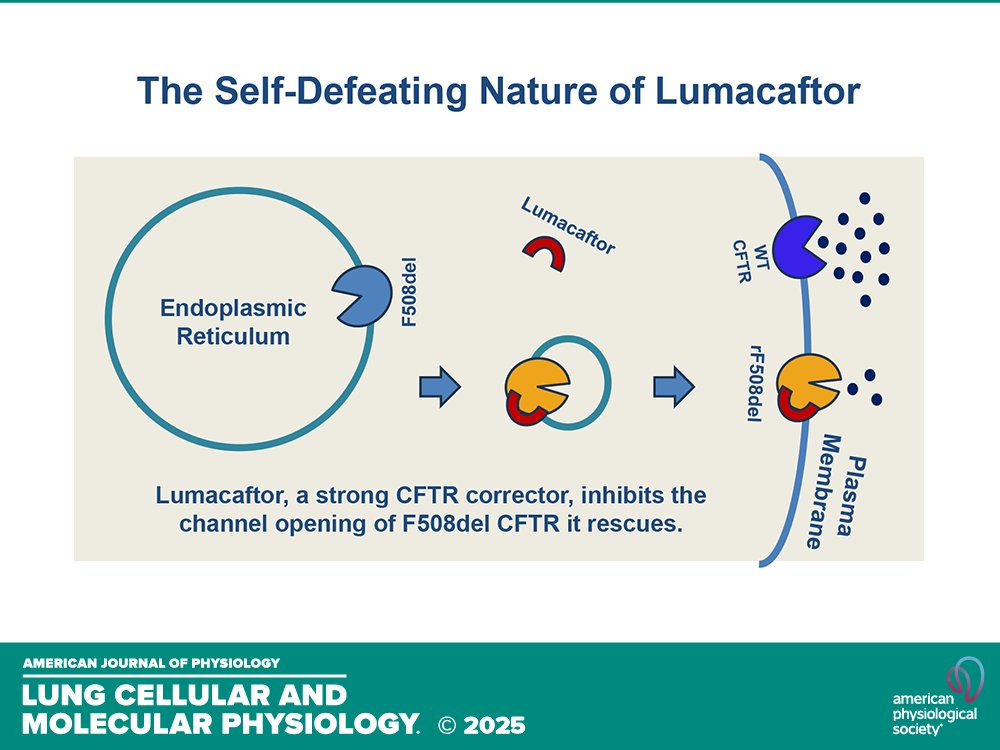 The Self-Defeating Nature of Lumacaftor

Endoplasmic Reticulum

F508del

Lumacaftor

WT CFTR

rF508del

Plasma Membrane

Lumacaftor, a strong CFTR corrector, inhibits the channel opening of F508del CFTR it rescues.

AMERICAN JOURNAL OF PHYSIOLOGY

LUNG CELLULAR AND MOLECULAR PHYSIOLOGY. © 2025

american physiological society